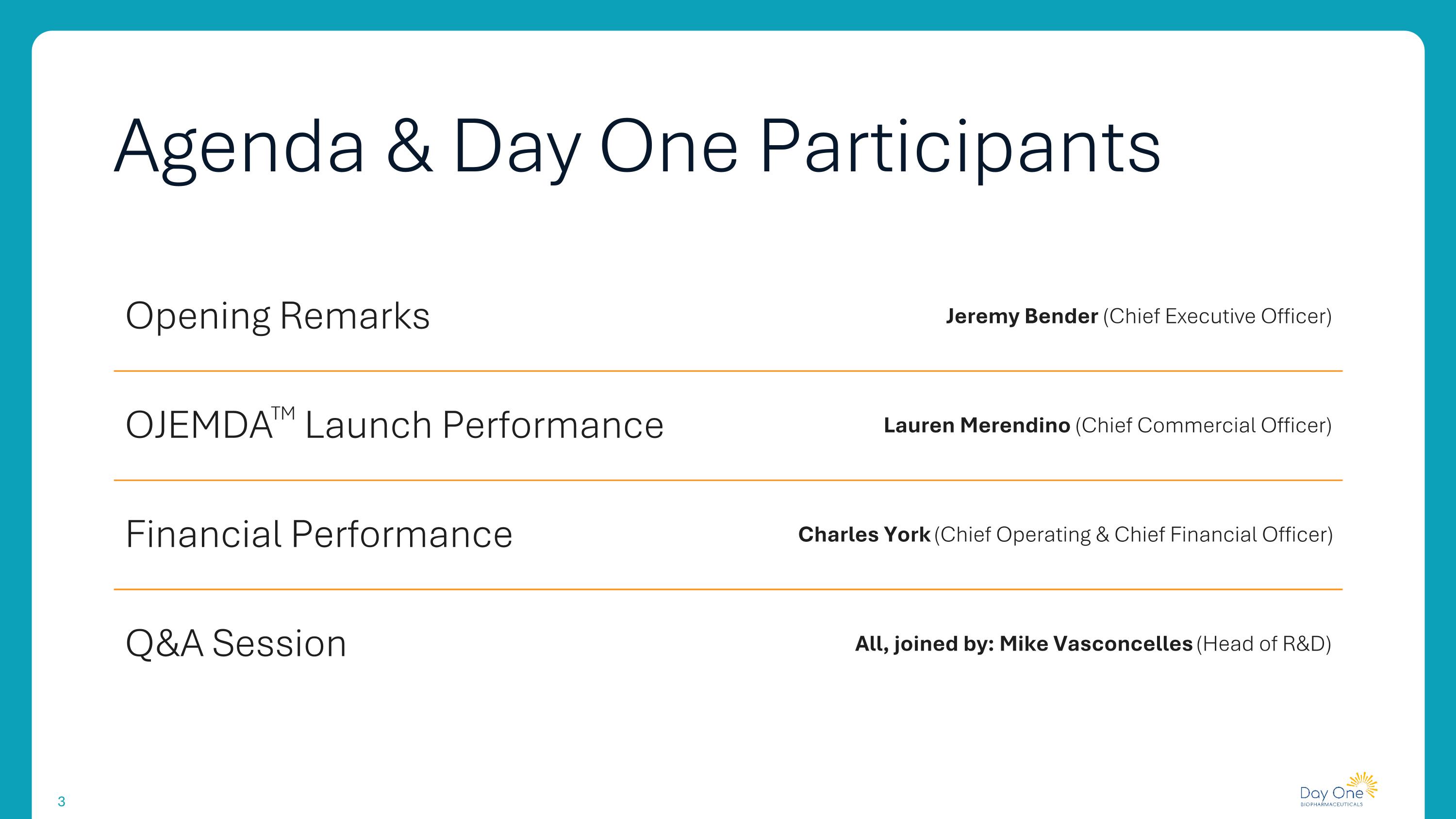 Agenda & Day One Participants

Opening Remarks

Jeremy Bender (Chief Executive Officer)

OJEMDA™ Launch Performance

Lauren Merendino (Chief Commercial Officer)

Financial Performance

Charles York (Chief Operating & Chief Financial Officer)

Q&A Session

All, joined by: Mike Vasconcelles (Head of R&D)

3

Day One BIOPHARMACEUTICALS